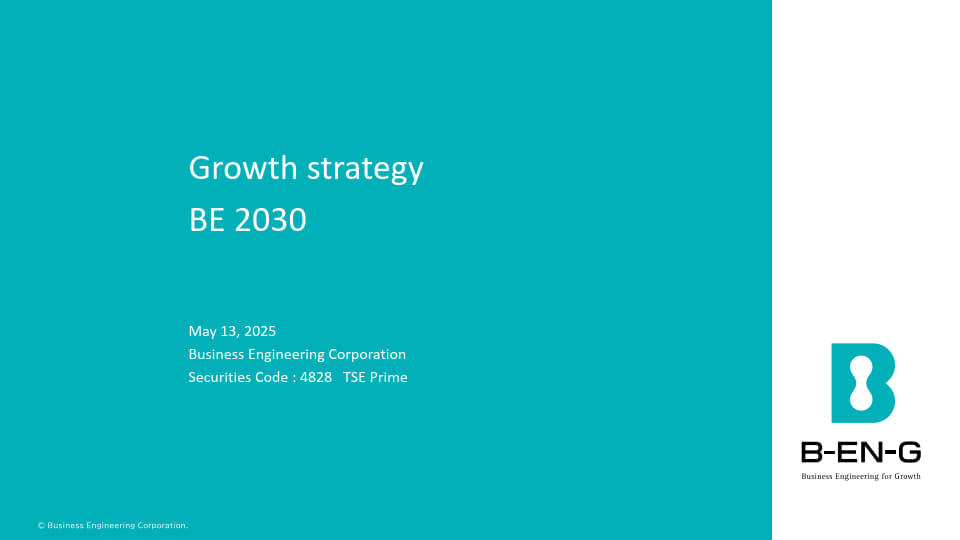 Growth strategy
BE 2030

May 13, 2025
Business Engineering Corporation
Securities Code : 4828 TSE Prime

B-EN-G
Business Engineering for Growth

© Business Engineering Corporation.